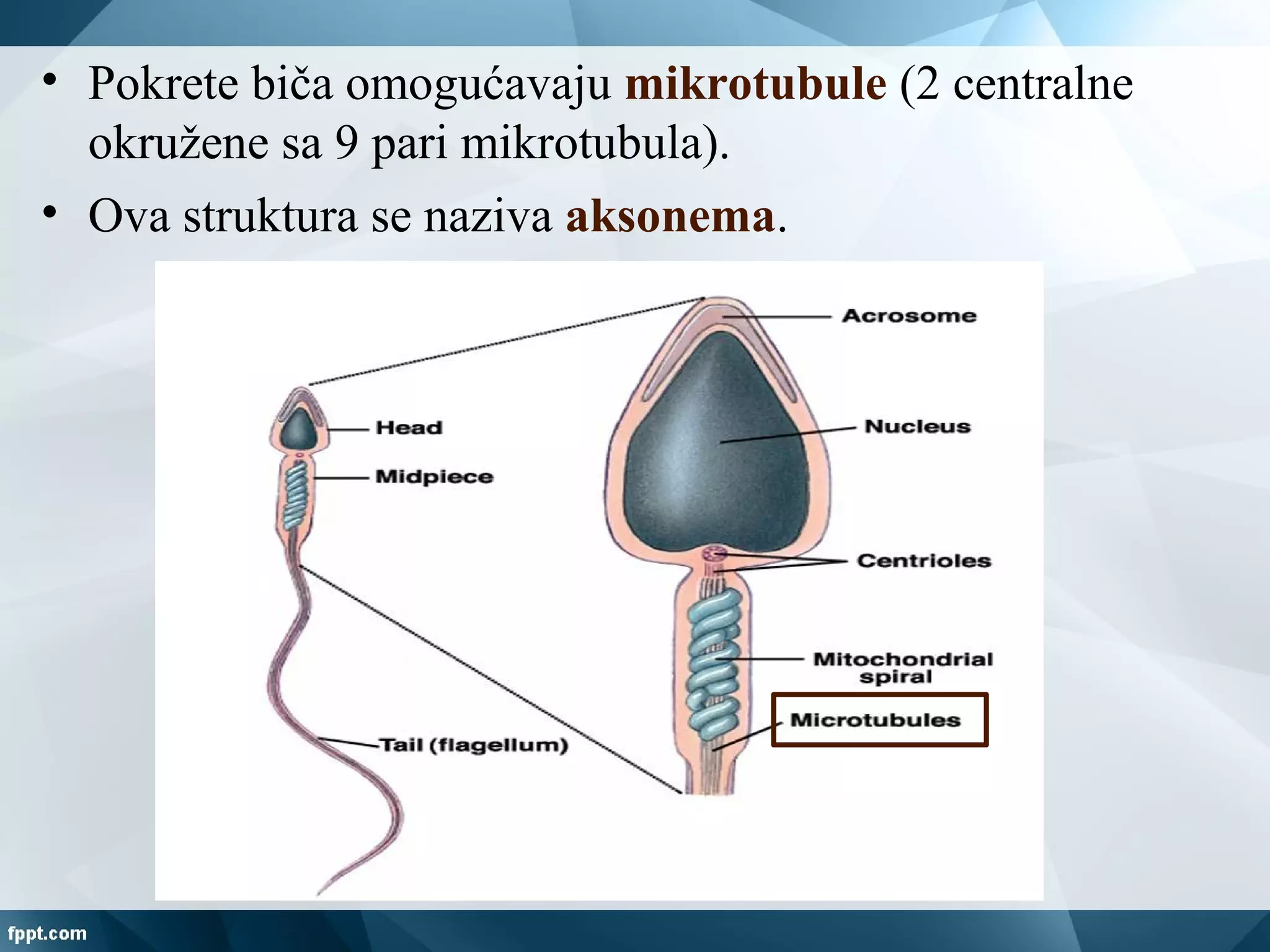 • Pokrete biča omogućavaju mikrotubule (2 centralne okružene sa 9 pari mikrotubula).

• Ova struktura se naziva aksonema.

Head
Midpiece
Tail (flagellum)
Acrosome
Nucleus
Centrioles
Mitochondrial spiral
Microtubules

fppt.com